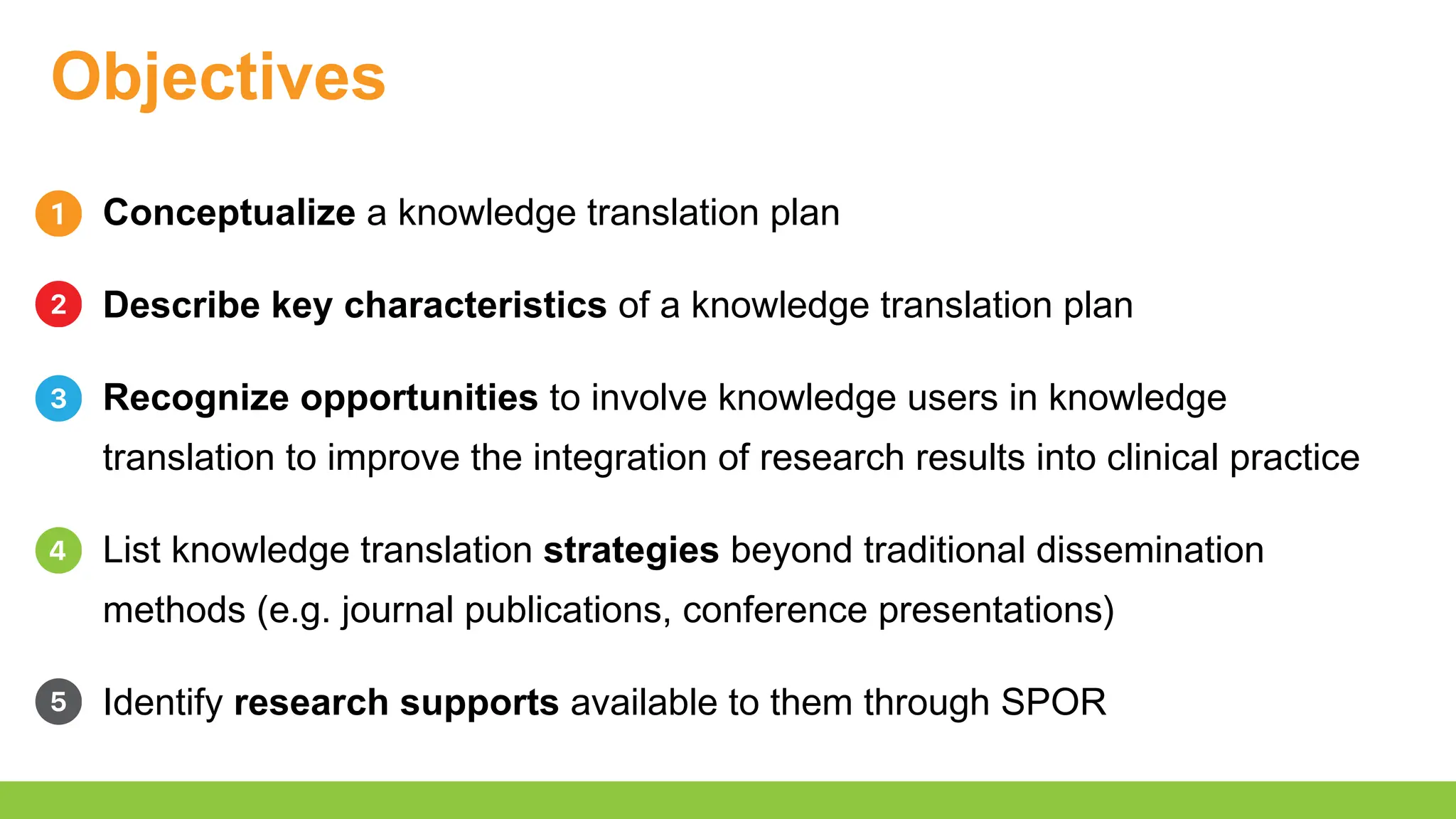 Objectives

1 Conceptualize a knowledge translation plan

2 Describe key characteristics of a knowledge translation plan

3 Recognize opportunities to involve knowledge users in knowledge translation to improve the integration of research results into clinical practice

4 List knowledge translation strategies beyond traditional dissemination methods (e.g. journal publications, conference presentations)

5 Identify research supports available to them through SPOR